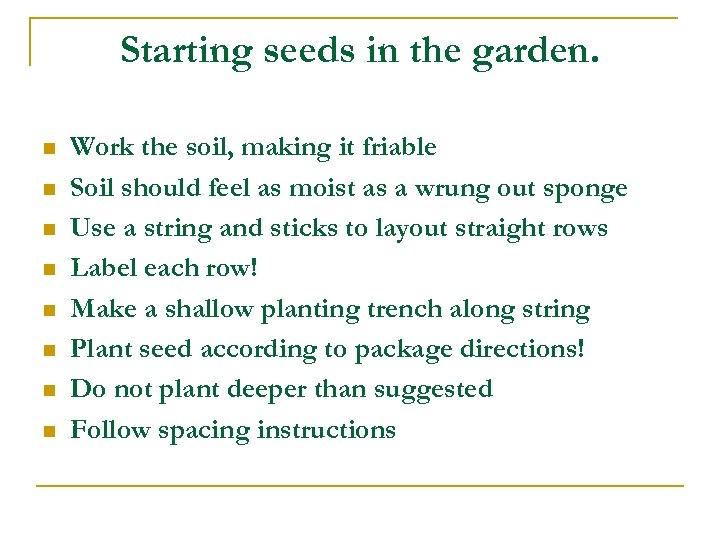 Starting seeds in the garden.

- Work the soil, making it friable
- Soil should feel as moist as a wrung out sponge
- Use a string and sticks to layout straight rows
- Label each row!
- Make a shallow planting trench along string
- Plant seed according to package directions!
- Do not plant deeper than suggested
- Follow spacing instructions